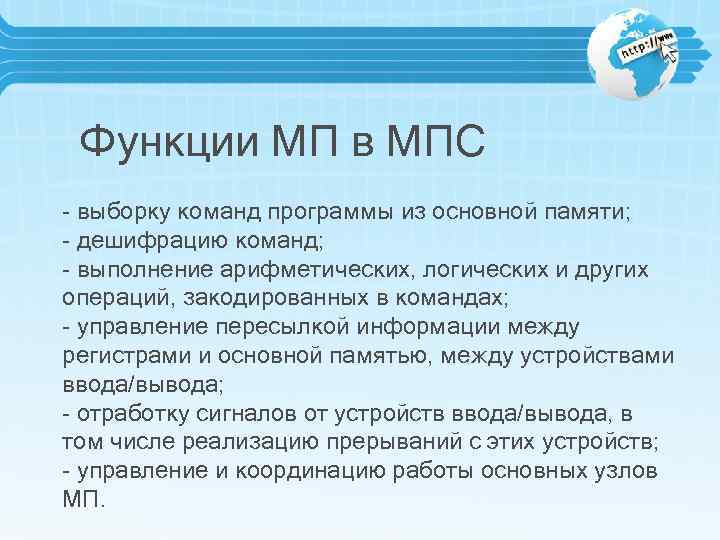 http://www

Функции МП в МПС

- выборку команд программы из основной памяти;
- дешифрацию команд;
- выполнение арифметических, логических и других операций, закодированных в командах;
- управление пересылкой информации между регистрами и основной памятью, между устройствами ввода/вывода;
- отработку сигналов от устройств ввода/вывода, в том числе реализацию прерываний с этих устройств;
- управление и координацию работы основных узлов МП.